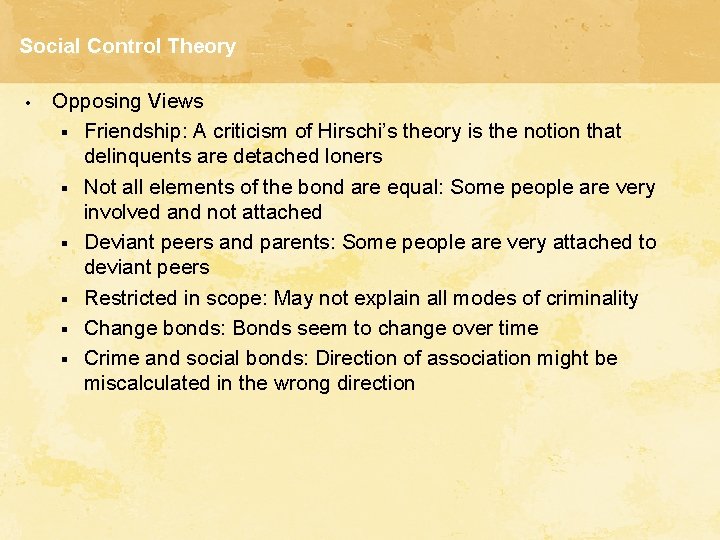 Social Control Theory

• Opposing Views
 ▪ Friendship: A criticism of Hirschi's theory is the notion that delinquents are detached loners
 ▪ Not all elements of the bond are equal: Some people are very involved and not attached
 ▪ Deviant peers and parents: Some people are very attached to deviant peers
 ▪ Restricted in scope: May not explain all modes of criminality
 ▪ Change bonds: Bonds seem to change over time
 ▪ Crime and social bonds: Direction of association might be miscalculated in the wrong direction